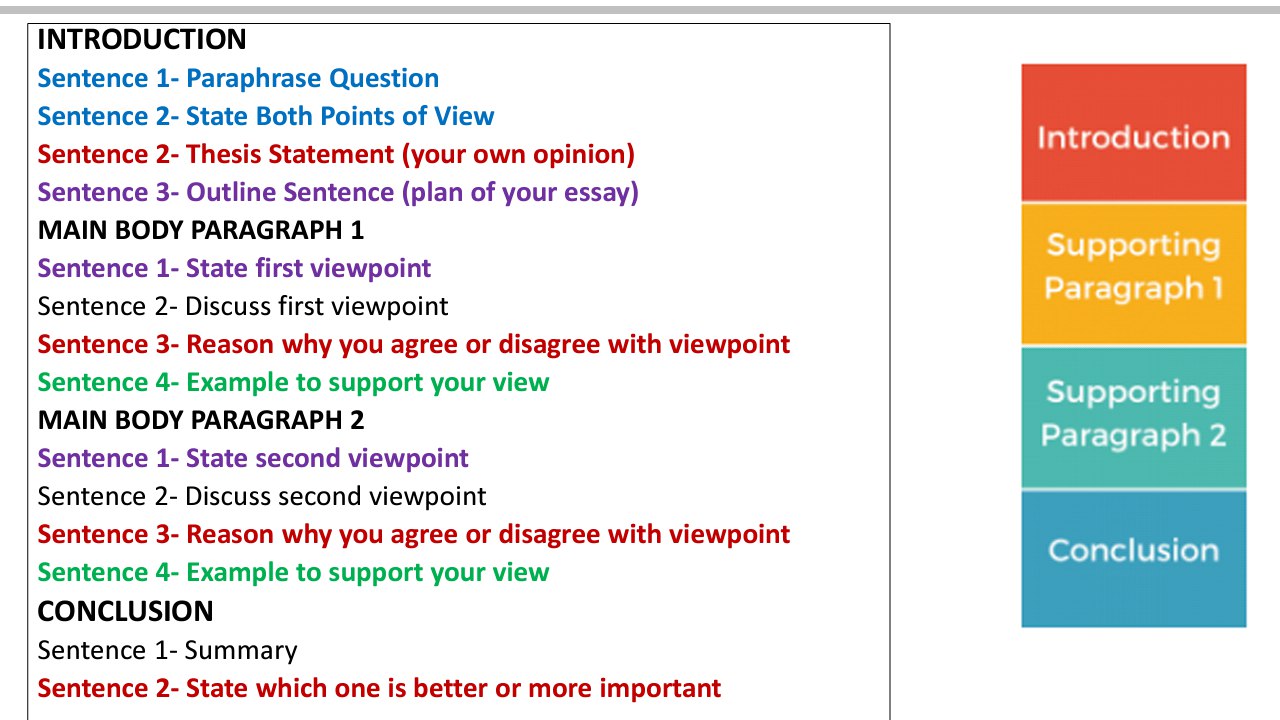 INTRODUCTION
Sentence 1- Paraphrase Question
Sentence 2- State Both Points of View
Sentence 2- Thesis Statement (your own opinion)
Sentence 3- Outline Sentence (plan of your essay)
MAIN BODY PARAGRAPH 1
Sentence 1- State first viewpoint
Sentence 2- Discuss first viewpoint
Sentence 3- Reason why you agree or disagree with viewpoint
Sentence 4- Example to support your view
MAIN BODY PARAGRAPH 2
Sentence 1- State second viewpoint
Sentence 2- Discuss second viewpoint
Sentence 3- Reason why you agree or disagree with viewpoint
Sentence 4- Example to support your view
CONCLUSION
Sentence 1- Summary
Sentence 2- State which one is better or more important

Introduction

Supporting Paragraph 1

Supporting Paragraph 2

Conclusion